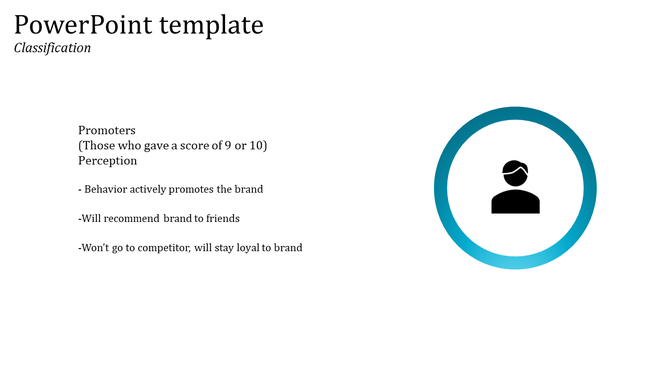 PowerPoint template
Classification

Promoters
(Those who gave a score of 9 or 10)
Perception

- Behavior actively promotes the brand

-Will recommend brand to friends

-Won't go to competitor, will stay loyal to brand